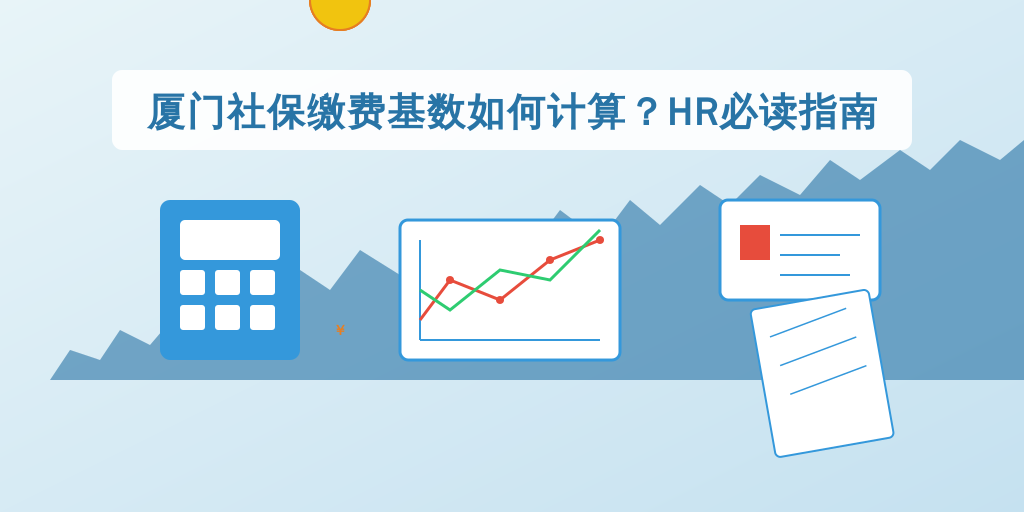 厦门社保缴费基数如何计算？HR必读指南